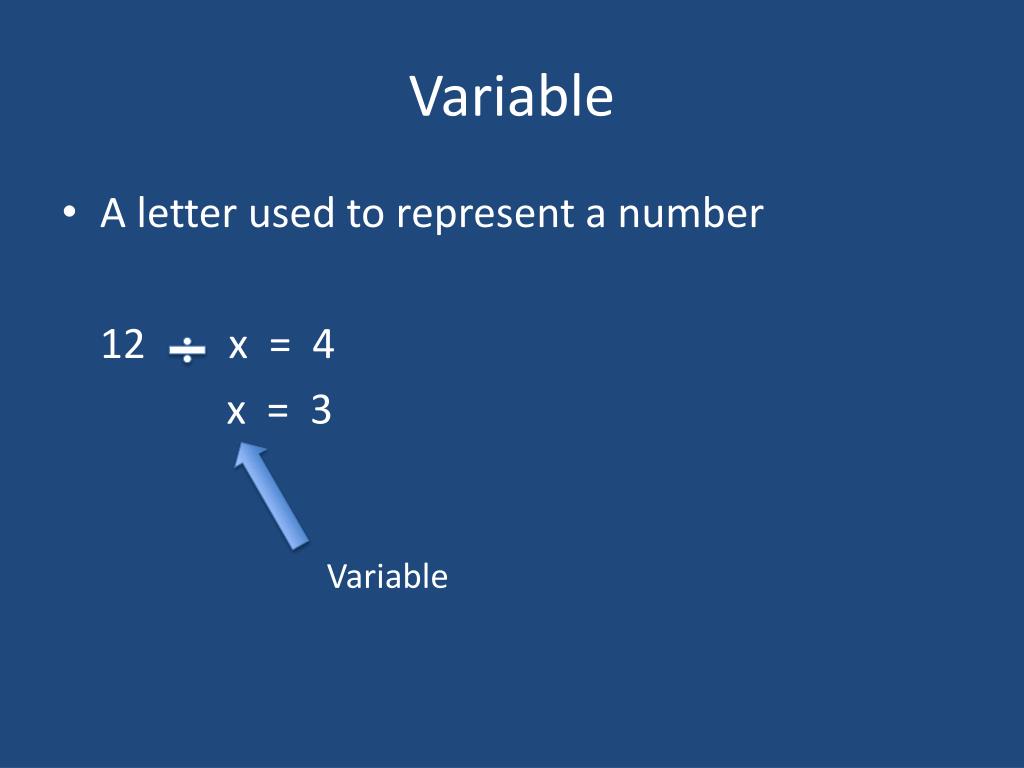 Variable

• A letter used to represent a number

$12 \div x = 4$

$x = 3$

Variable